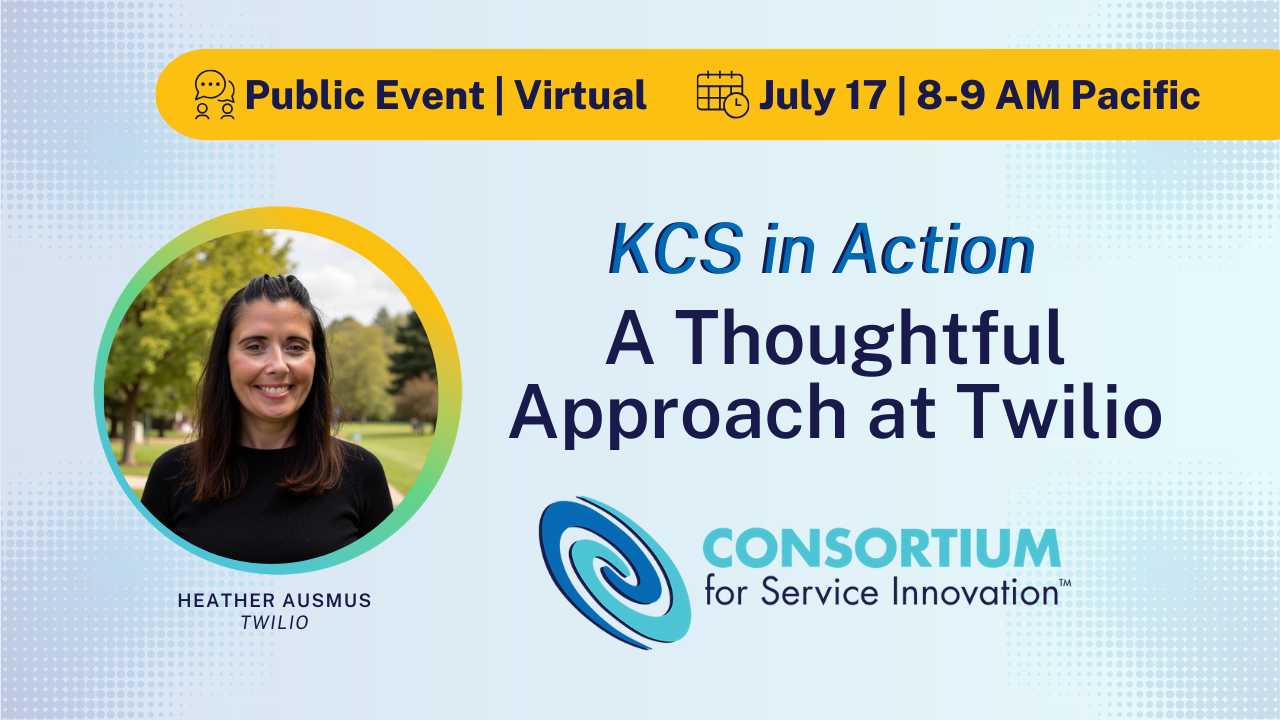 Public Event | Virtual July 17 | 8-9 AM Pacific

KCS in Action
A Thoughtful Approach at Twilio

HEATHER AUSMUS
TWILIO

CONSORTIUM
for Service Innovation™